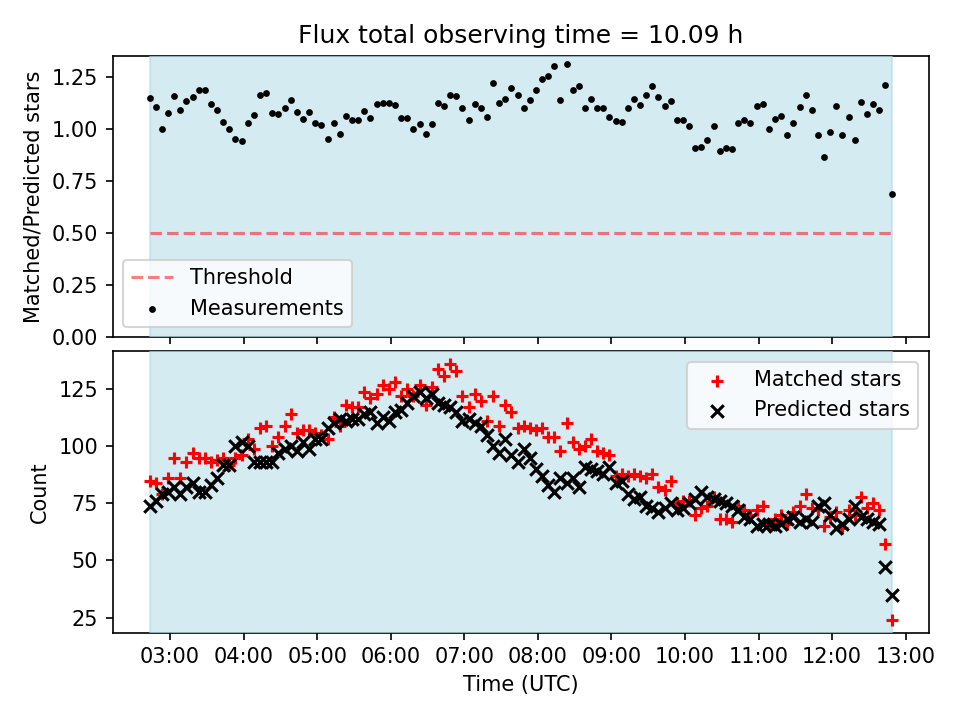 Flux total observing time = 10.09 h

Matched/Predicted stars

1.25
1.00
0.75
0.50
0.25
0.00

Threshold
Measurements

Count

125
100
75
50
25

Matched stars
Predicted stars

03:00 04:00 05:00 06:00 07:00 08:00 09:00 10:00 11:00 12:00 13:00

Time (UTC)